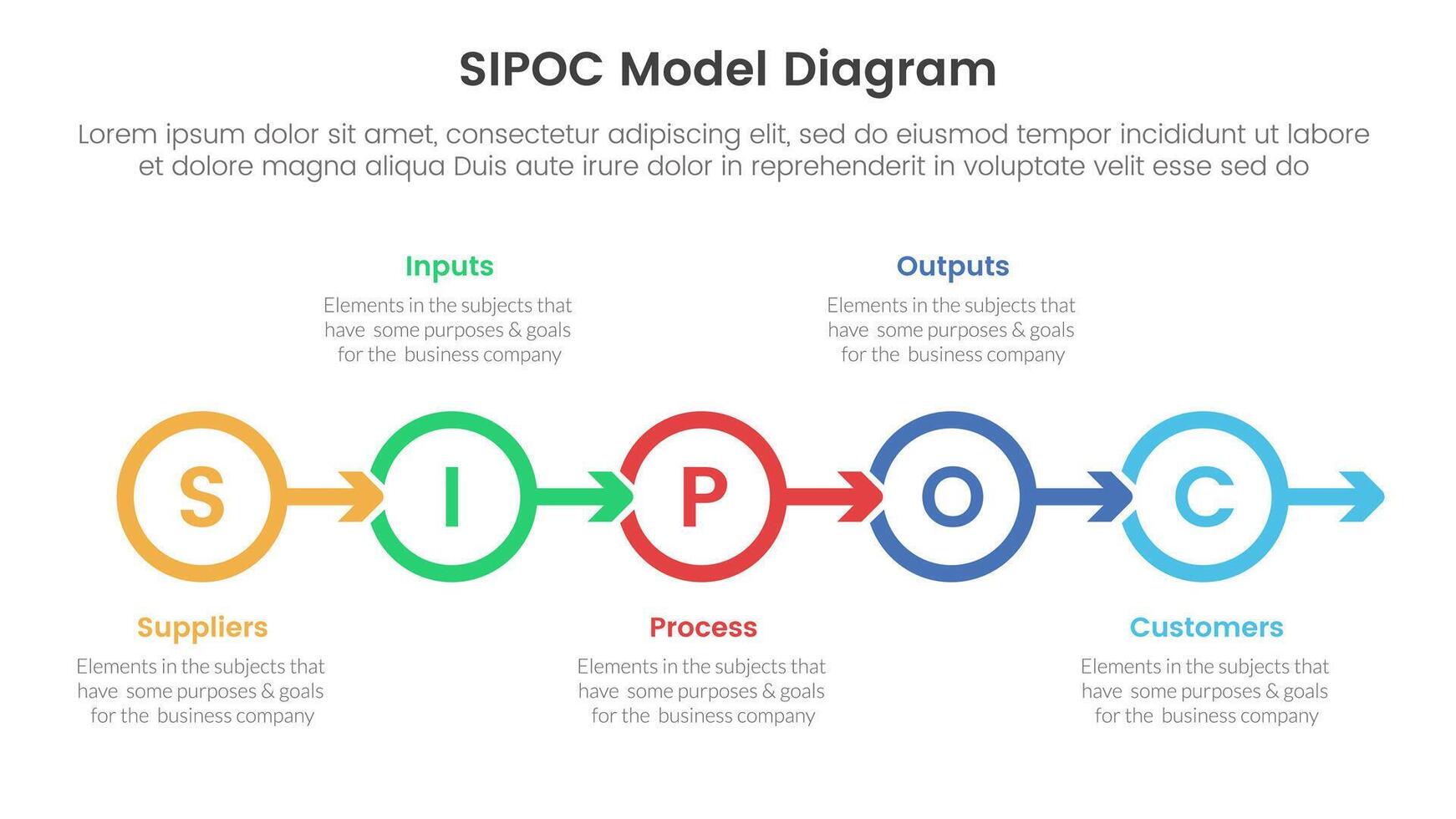 SIPOC Model Diagram

Lorem ipsum dolor sit amet, consectetur adipiscing elit, sed do eiusmod tempor incididunt ut labore et dolore magna aliqua Duis aute irure dolor in reprehenderit in voluptate velit esse sed do

Inputs

Elements in the subjects that have some purposes & goals for the business company

Outputs

Elements in the subjects that have some purposes & goals for the business company

S

I

P

O

C

Suppliers

Elements in the subjects that have some purposes & goals for the business company

Process

Elements in the subjects that have some purposes & goals for the business company

Customers

Elements in the subjects that have some purposes & goals for the business company